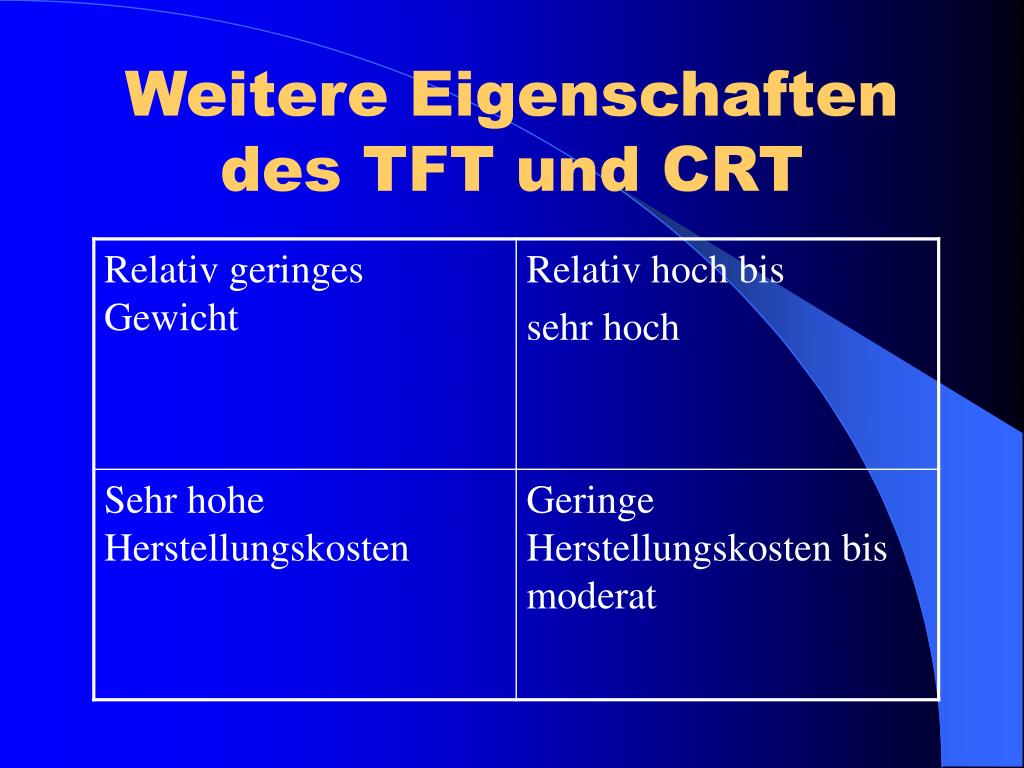 Weitere Eigenschaften des TFT und CRT

| Relativ geringes Gewicht | Relativ hoch bis sehr hoch |
|---|---|
| Sehr hohe Herstellungskosten | Geringe Herstellungskosten bis moderat |